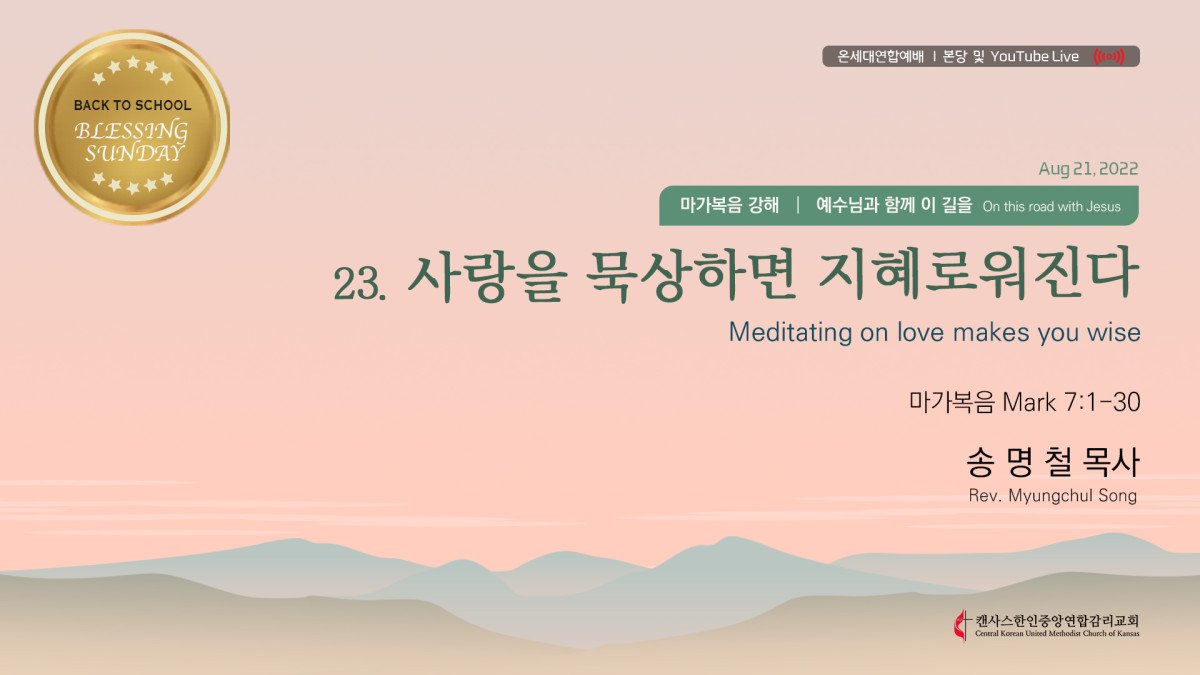 BACK TO SCHOOL
BLESSING SUNDAY

온세대연합예배 | 본당 및 YouTube Live

Aug 21, 2022

마가복음 강해 | 예수님과 함께 이 길을 On this road with Jesus

23. 사랑을 묵상하면 지혜로워진다

Meditating on love makes you wise

마가복음 Mark 7:1-30

송 명 철 목사
Rev. Myungchul Song

캔사스한인중앙연합감리교회
Central Korean United Methodist Church of Kansas